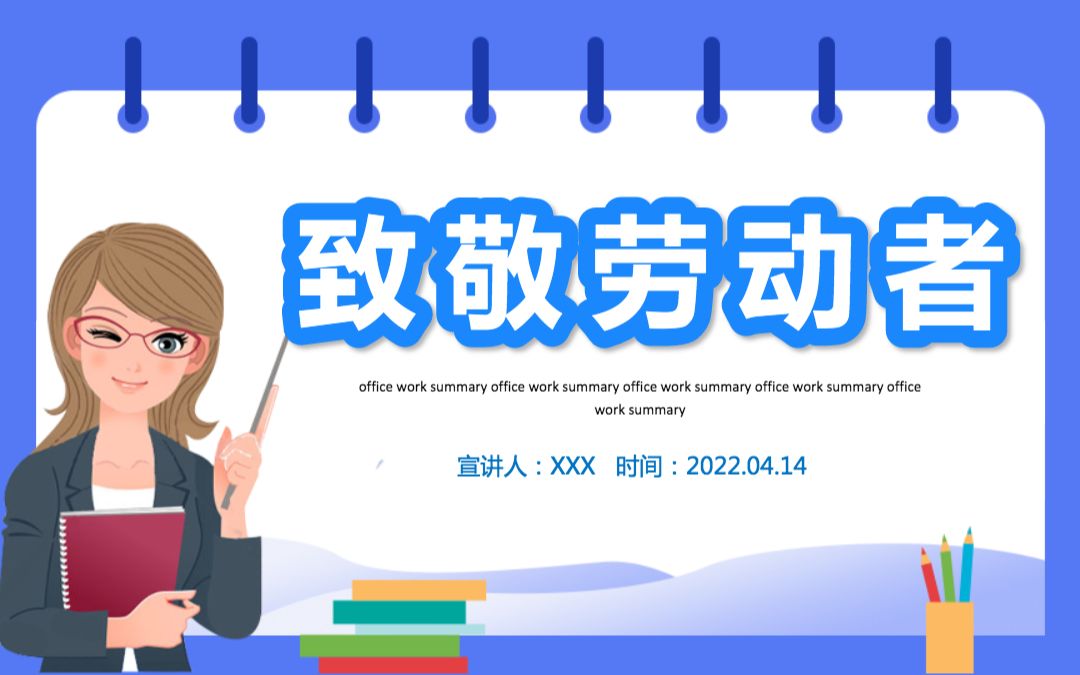 致敬劳动者

office work summary office work summary office work summary office work summary office work summary

宣讲人：XXX 时间：2022.04.14